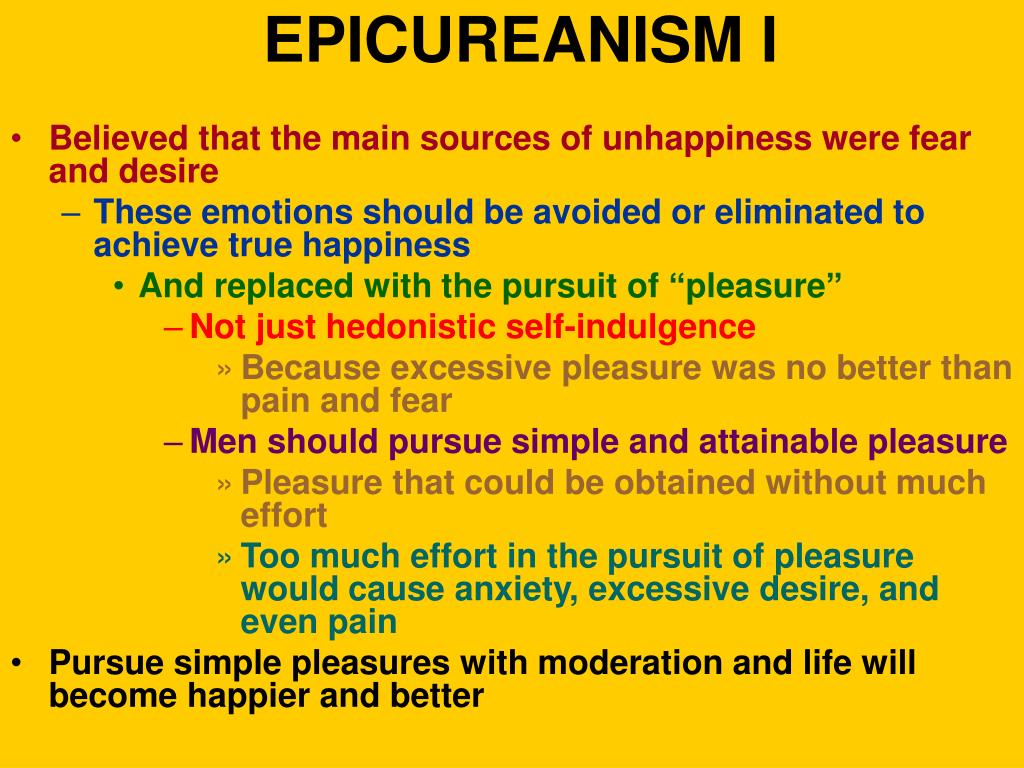 EPICUREANISM I

• Believed that the main sources of unhappiness were fear and desire
– These emotions should be avoided or eliminated to achieve true happiness
• And replaced with the pursuit of “pleasure”
– Not just hedonistic self-indulgence
» Because excessive pleasure was no better than pain and fear
– Men should pursue simple and attainable pleasure
» Pleasure that could be obtained without much effort
» Too much effort in the pursuit of pleasure would cause anxiety, excessive desire, and even pain
• Pursue simple pleasures with moderation and life will become happier and better